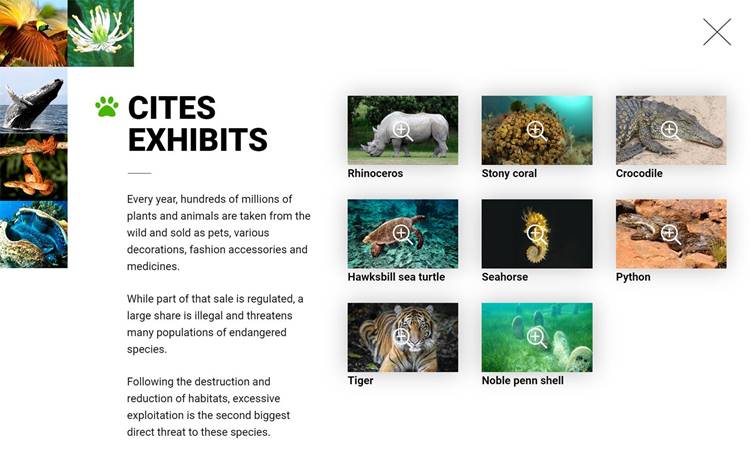 CITES EXHIBITS

Every year, hundreds of millions of plants and animals are taken from the wild and sold as pets, various decorations, fashion accessories and medicines.

While part of that sale is regulated, a large share is illegal and threatens many populations of endangered species.

Following the destruction and reduction of habitats, excessive exploitation is the second biggest direct threat to these species.

Rhinoceros

Stony coral

Crocodile

Hawksbill sea turtle

Seahorse

Python

Tiger

Noble penn shell